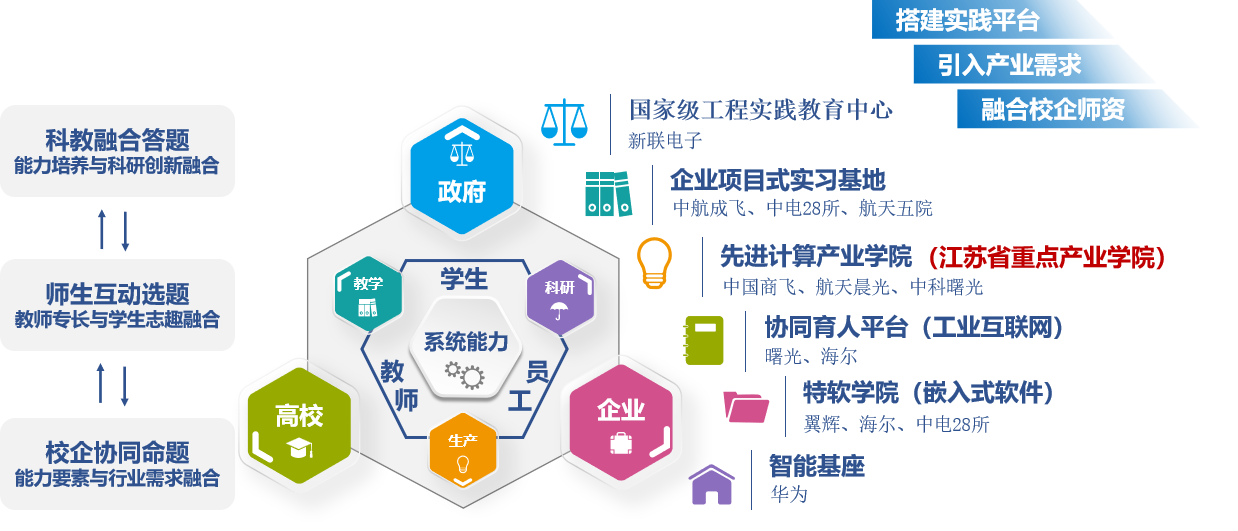 搭建实践平台
引入产业需求
融合校企师资

科教融合答题
能力培养与科研创新融合

师生互动选题
教师专长与学生志趣融合

校企协同命题
能力要素与行业需求融合

政府
教学
学生
科研
系统能力
教师
员工
生产
高校
企业

国家级工程实践教育中心
新联电子

企业项目式实习基地
中航成飞、中电28所、航天五院

先进计算产业学院 （江苏省重点产业学院）
中国商飞、航天晨光、中科曙光

协同育人平台（工业互联网）
曙光、海尔

特软学院（嵌入式软件）
翼辉、海尔、中电28所

智能基座
华为